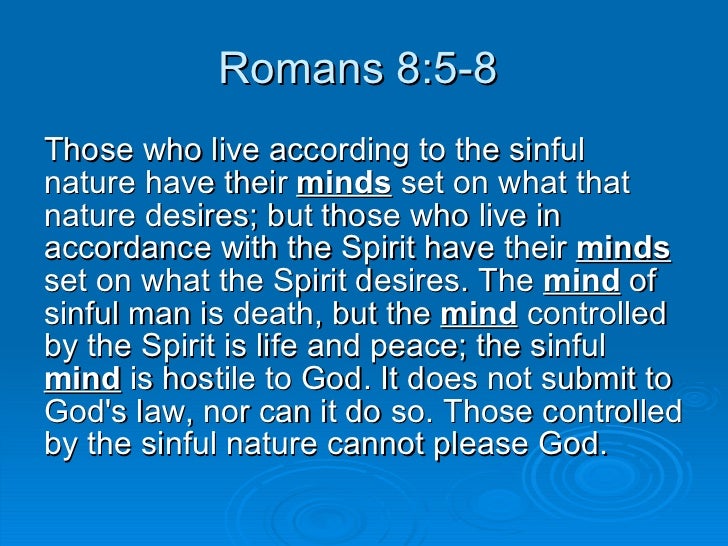 Romans 8:5-8

Those who live according to the sinful nature have their minds set on what that nature desires; but those who live in accordance with the Spirit have their minds set on what the Spirit desires. The mind of sinful man is death, but the mind controlled by the Spirit is life and peace; the sinful mind is hostile to God. It does not submit to God's law, nor can it do so. Those controlled by the sinful nature cannot please God.